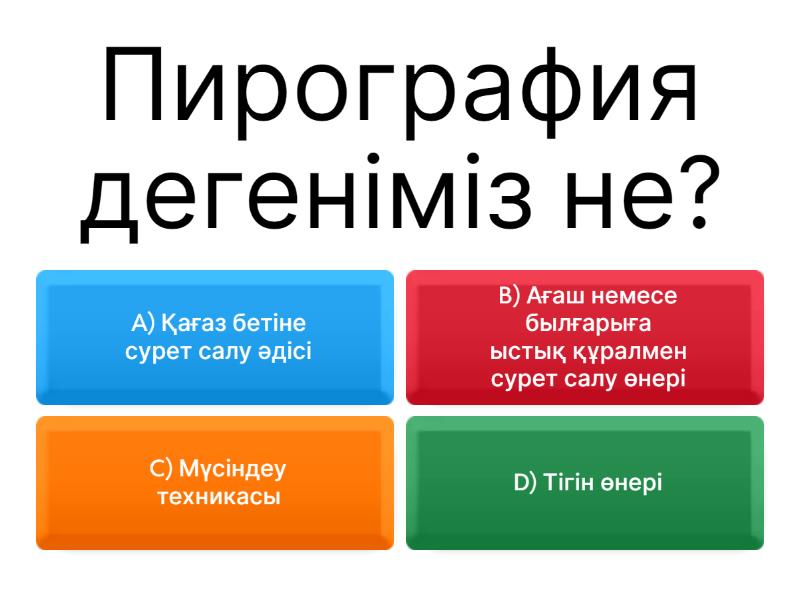 Пирография дегеніміз не?

A) Қағаз бетіне сурет салу әдісі

B) Ағаш немесе былғарыға ыстық құралмен сурет салу өнері

C) Мүсіндеу техникасы

D) Тігін өнері